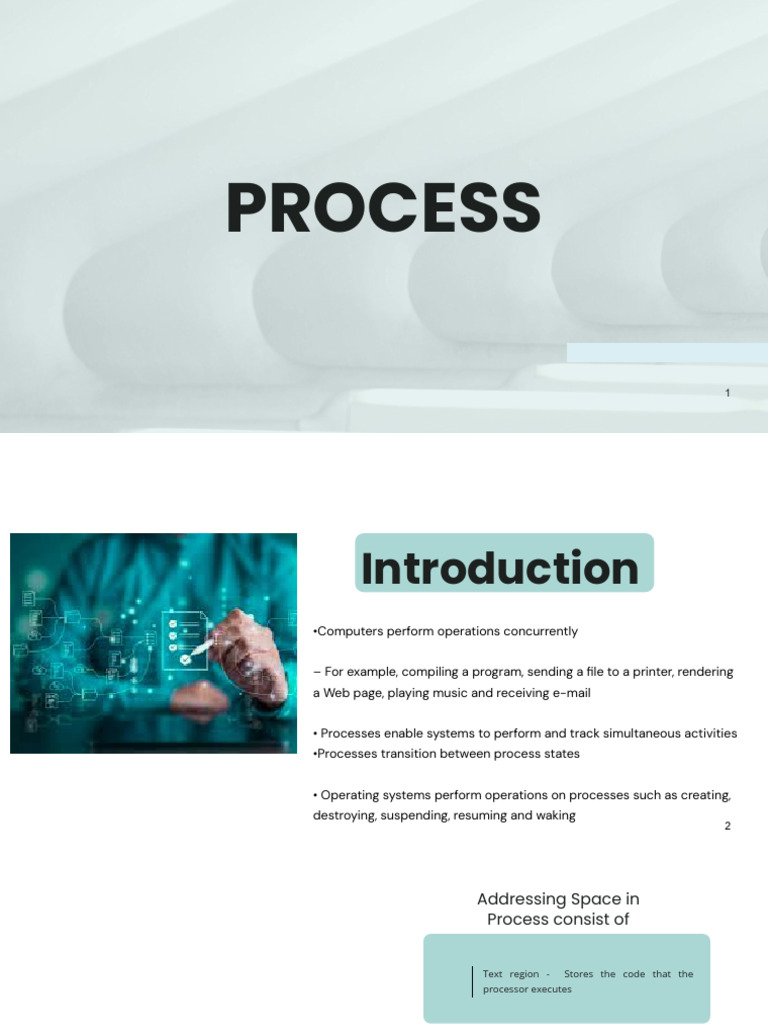 PROCESS

1

Introduction

•Computers perform operations concurrently

– For example, compiling a program, sending a file to a printer, rendering a Web page, playing music and receiving e-mail

• Processes enable systems to perform and track simultaneous activities
•Processes transition between process states

• Operating systems perform operations on processes such as creating, destroying, suspending, resuming and waking

2

Addressing Space in Process consist of

Text region - Stores the code that the processor executes